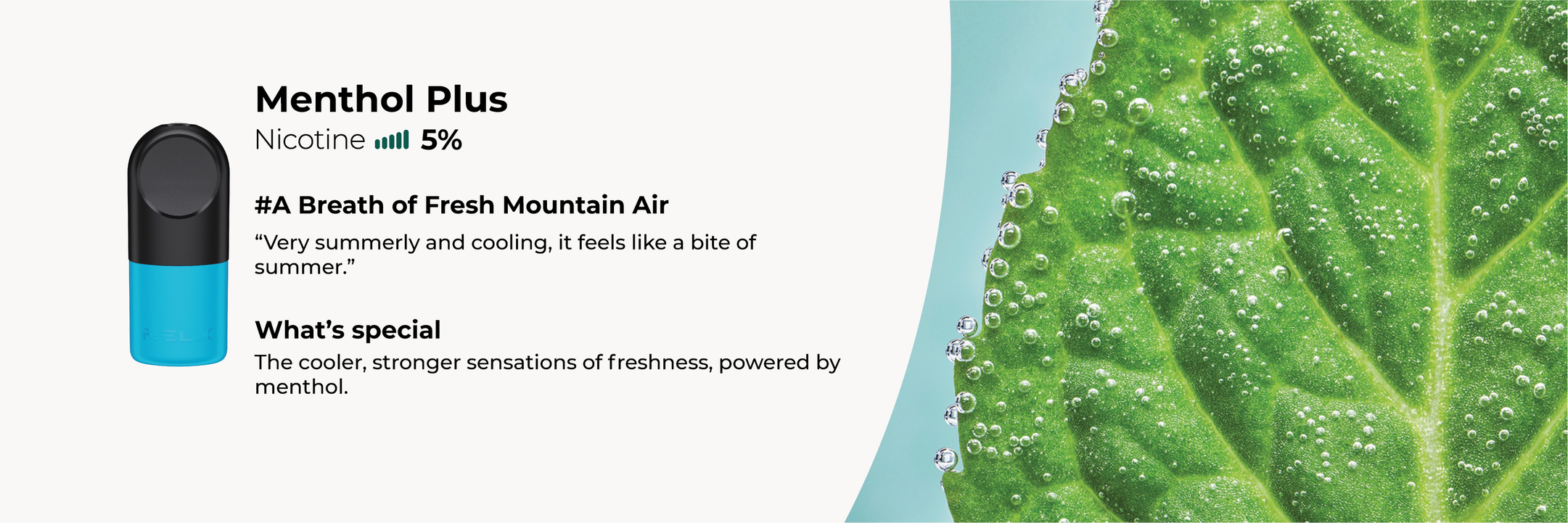 RELX

Menthol Plus
Nicotine 5%

#A Breath of Fresh Mountain Air
“Very summerly and cooling, it feels like a bite of summer.”

What’s special
The cooler, stronger sensations of freshness, powered by menthol.